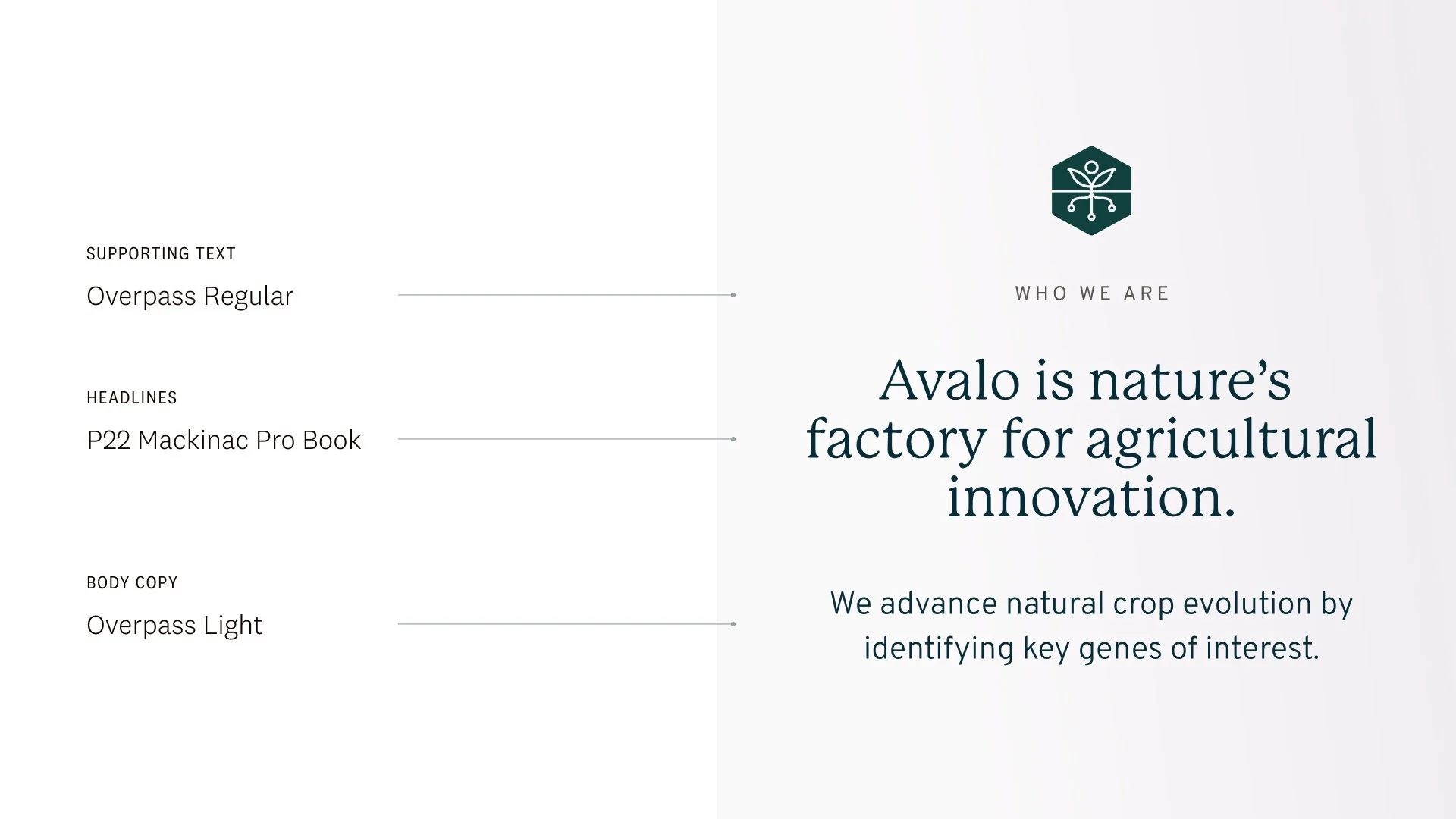 SUPPORTING TEXT

Overpass Regular

HEADLINES

P22 Mackinac Pro Book

BODY COPY

Overpass Light

WHO WE ARE

Avalo is nature's factory for agricultural innovation.

We advance natural crop evolution by identifying key genes of interest.